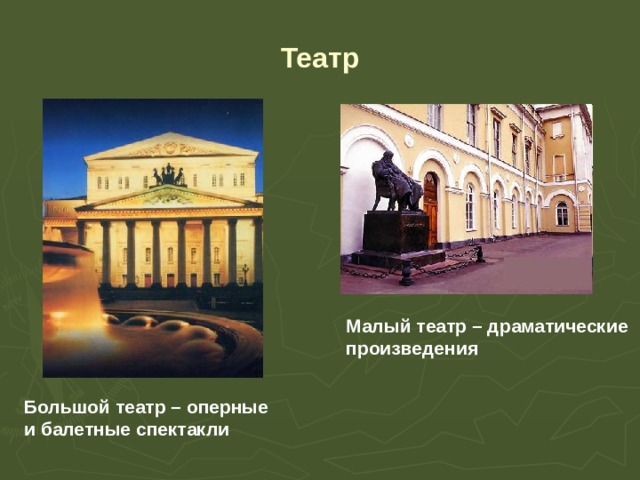 Театр

Малый театр – драматические произведения

Большой театр – оперные и балетные спектакли